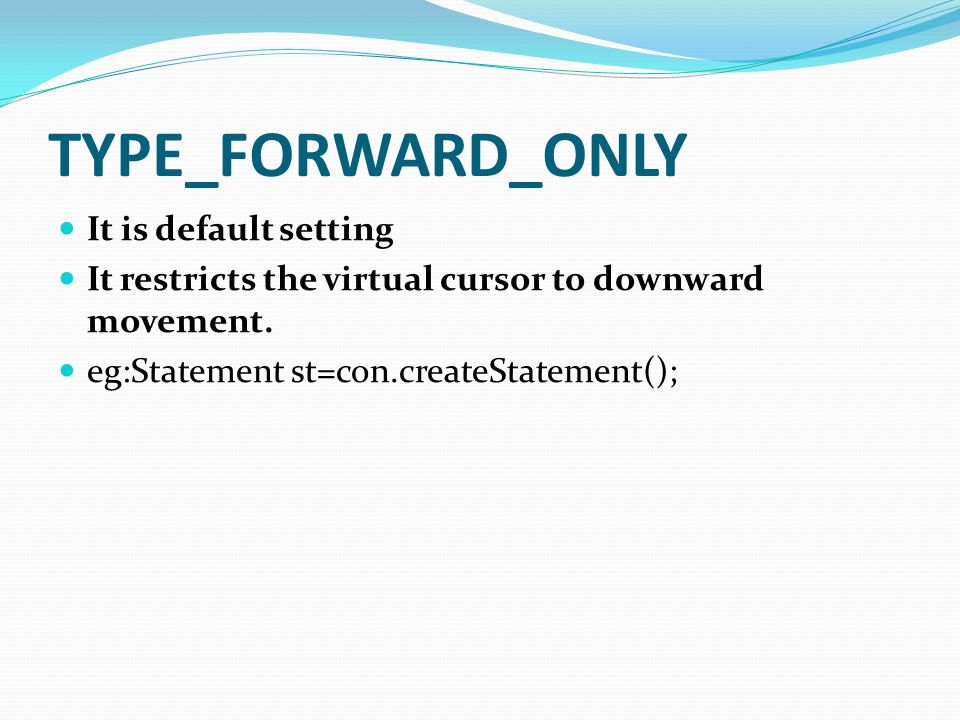 TYPE_FORWARD_ONLY

- It is default setting
- It restricts the virtual cursor to downward movement.
- eg:Statement st=con.createStatement();